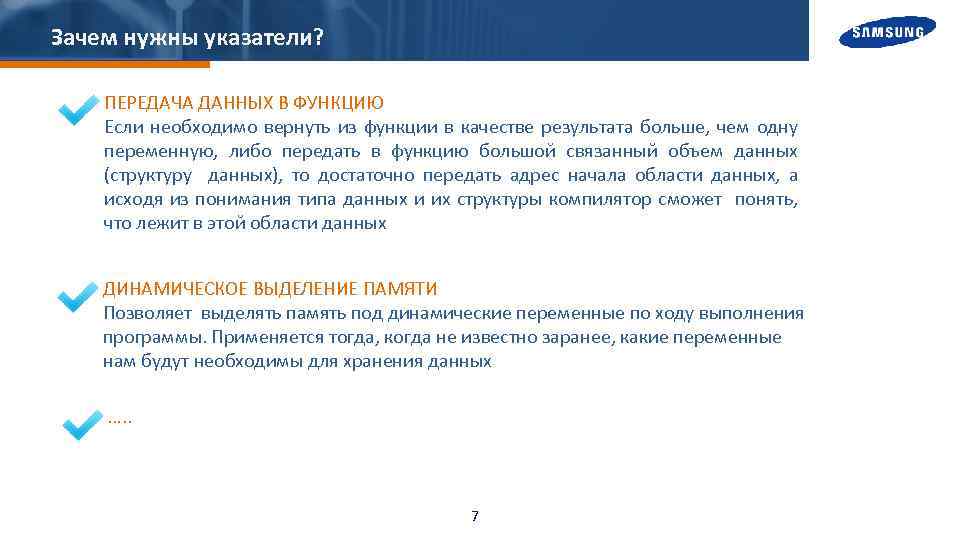 Зачем нужны указатели?

SAMSUNG

ПЕРЕДАЧА ДАННЫХ В ФУНКЦИЮ
Если необходимо вернуть из функции в качестве результата больше, чем одну переменную, либо передать в функцию большой связанный объем данных (структуру данных), то достаточно передать адрес начала области данных, а исходя из понимания типа данных и их структуры компилятор сможет понять, что лежит в этой области данных

ДИНАМИЧЕСКОЕ ВЫДЕЛЕНИЕ ПАМЯТИ
Позволяет выделять память под динамические переменные по ходу выполнения программы. Применяется тогда, когда не известно заранее, какие переменные нам будут необходимы для хранения данных

…..

7